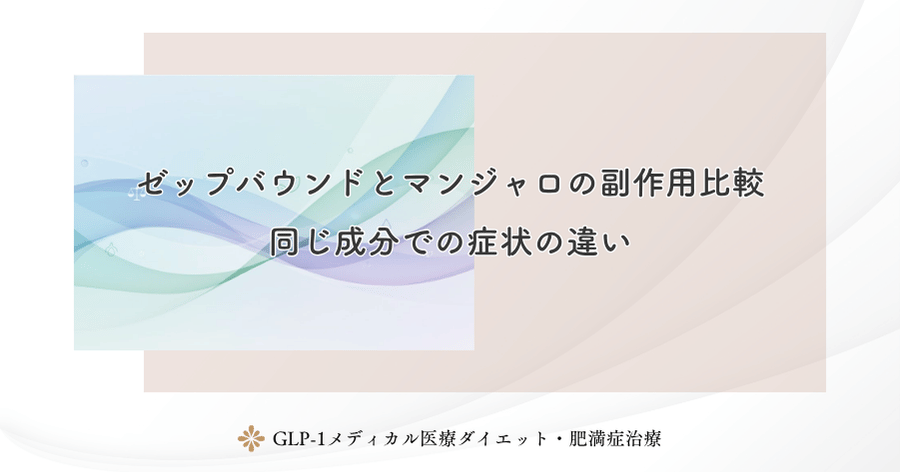 ゼップバウンドとマンジャロの副作用比較
同じ成分での症状の違い

GLP-1メディカル医療ダイエット・肥満症治療